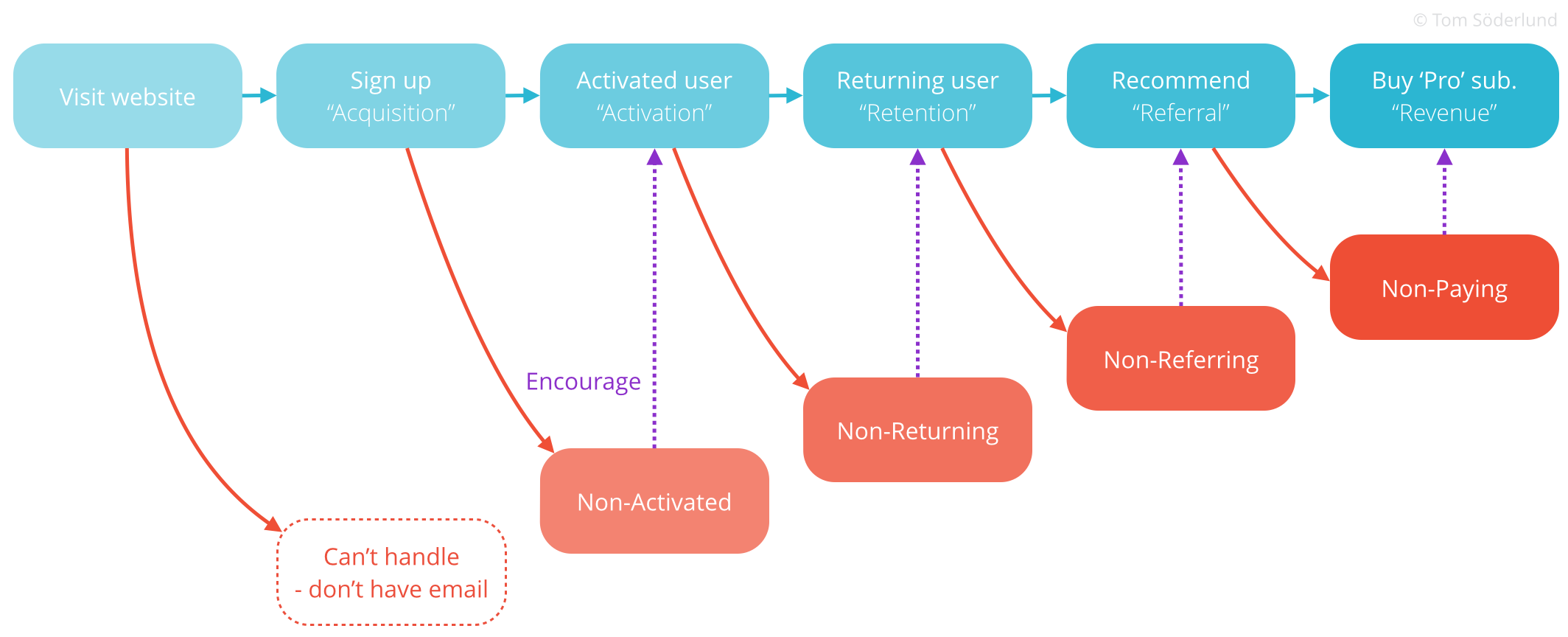 © Tom Söderlund

Visit website

Sign up
“Acquisition”

Activated user
“Activation”

Returning user
“Retention”

Recommend
“Referral”

Buy ‘Pro’ sub.
“Revenue”

Non-Paying

Non-Referring

Encourage

Non-Returning

Non-Activated

Can’t handle
- don’t have email